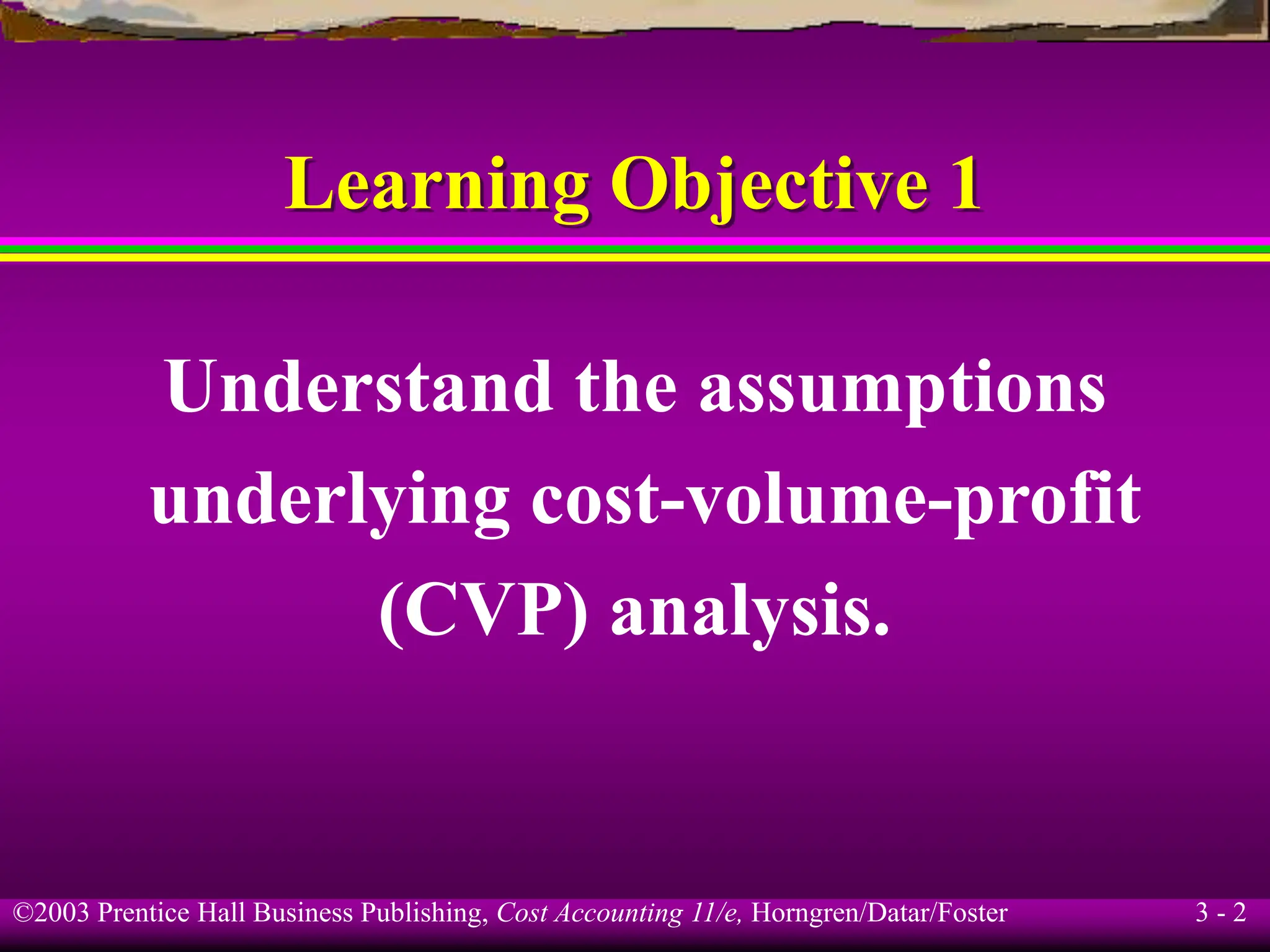 Learning Objective 1

Understand the assumptions underlying cost-volume-profit (CVP) analysis.

©2003 Prentice Hall Business Publishing, Cost Accounting 11/e, Horngren/Datar/Foster

3 - 2